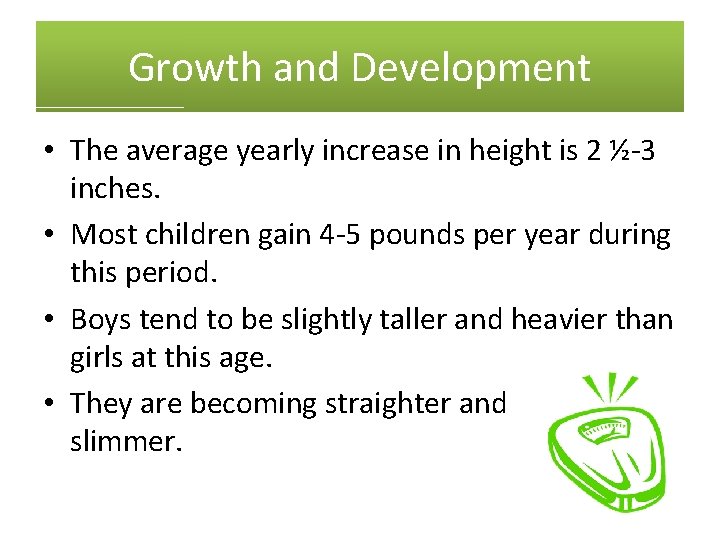 Growth and Development

• The average yearly increase in height is 2 ½-3 inches.

• Most children gain 4-5 pounds per year during this period.

• Boys tend to be slightly taller and heavier than girls at this age.

• They are becoming straighter and slimmer.